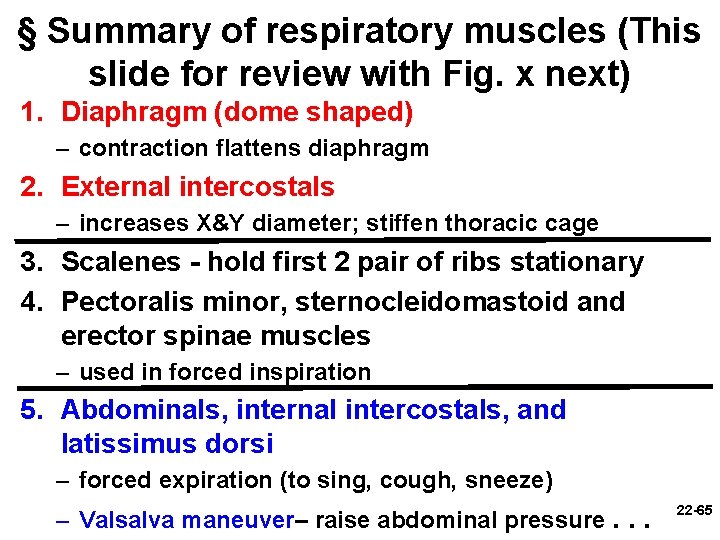 § Summary of respiratory muscles (This slide for review with Fig. x next)

1. Diaphragm (dome shaped)
– contraction flattens diaphragm

2. External intercostals
– increases X&Y diameter; stiffen thoracic cage

3. Scalenes - hold first 2 pair of ribs stationary

4. Pectoralis minor, sternocleidomastoid and erector spinae muscles
– used in forced inspiration

5. Abdominals, internal intercostals, and latissimus dorsi
– forced expiration (to sing, cough, sneeze)
– Valsalva maneuver– raise abdominal pressure . . .

22-65